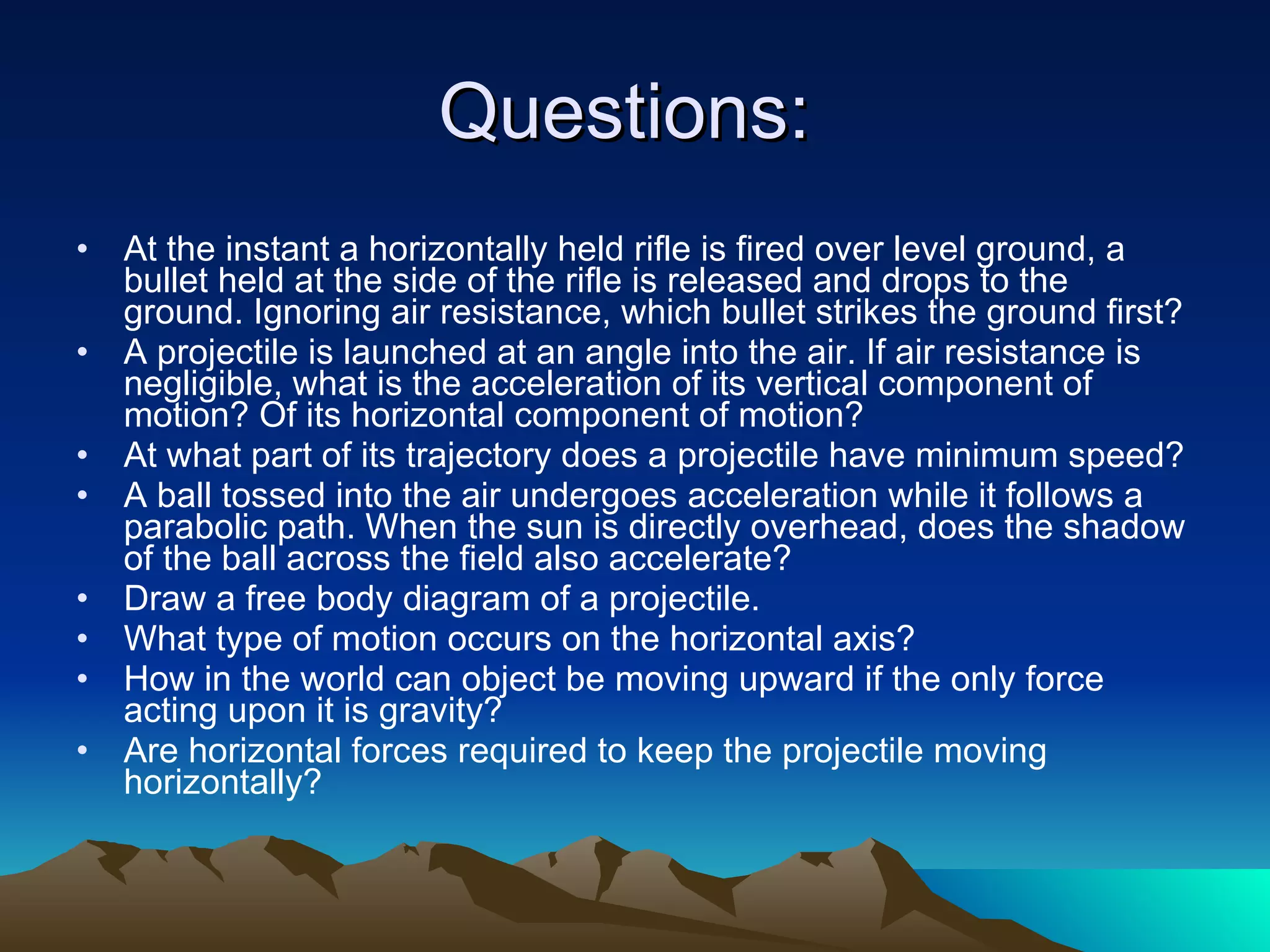 Questions:

• At the instant a horizontally held rifle is fired over level ground, a bullet held at the side of the rifle is released and drops to the ground. Ignoring air resistance, which bullet strikes the ground first?
• A projectile is launched at an angle into the air. If air resistance is negligible, what is the acceleration of its vertical component of motion? Of its horizontal component of motion?
• At what part of its trajectory does a projectile have minimum speed?
• A ball tossed into the air undergoes acceleration while it follows a parabolic path. When the sun is directly overhead, does the shadow of the ball across the field also accelerate?
• Draw a free body diagram of a projectile.
• What type of motion occurs on the horizontal axis?
• How in the world can object be moving upward if the only force acting upon it is gravity?
• Are horizontal forces required to keep the projectile moving horizontally?